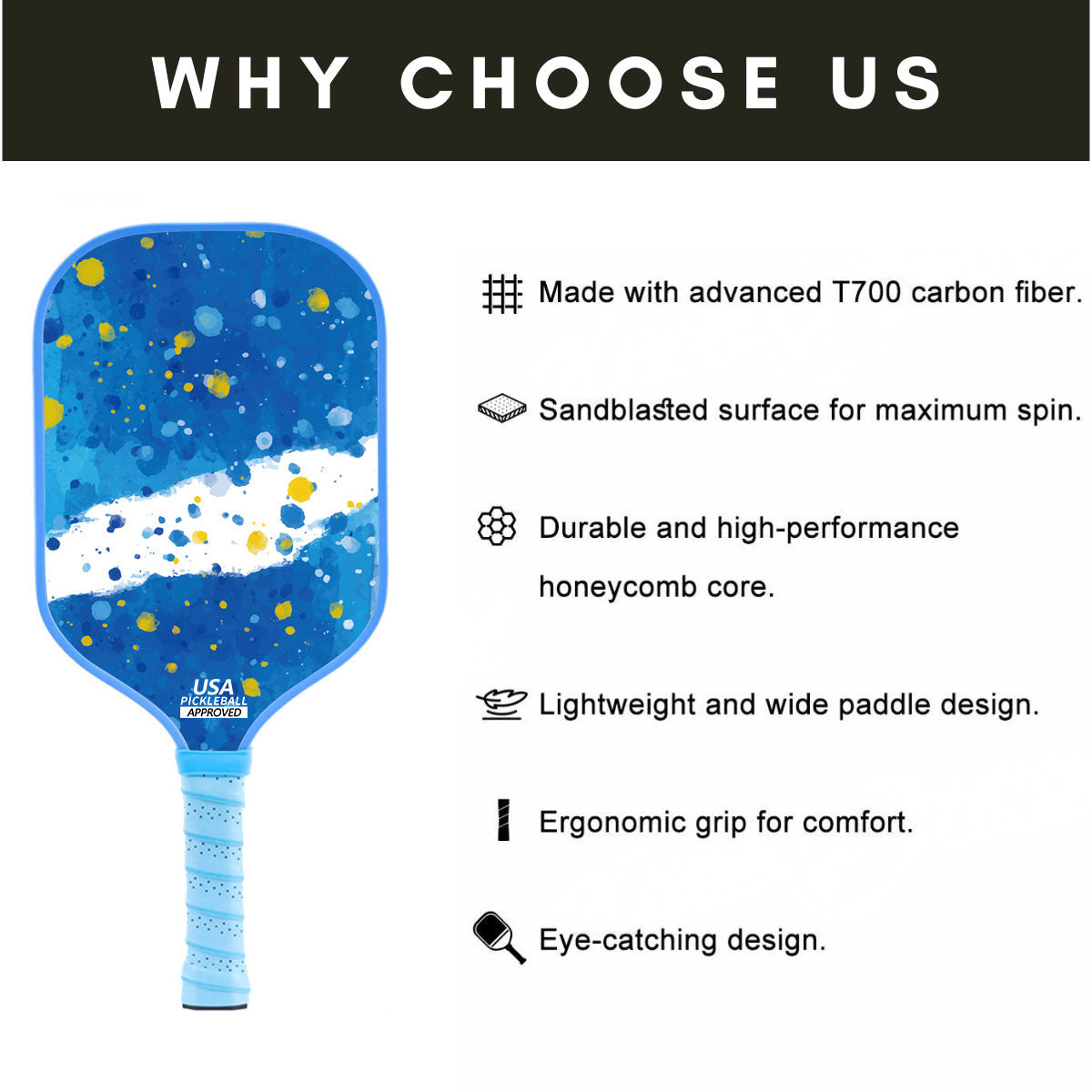 WHY CHOOSE US

USA PICKLEBALL APPROVED

Made with advanced T700 carbon fiber.

Sandblasted surface for maximum spin.

Durable and high-performance honeycomb core.

Lightweight and wide paddle design.

Ergonomic grip for comfort.

Eye-catching design.